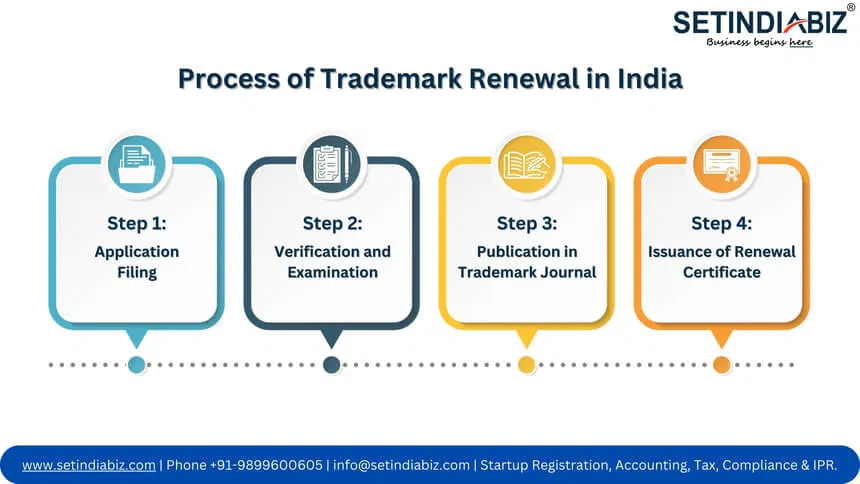 SETINDIABIZ®
Business begins here

Process of Trademark Renewal in India

Step 1:
Application Filing

Step 2:
Verification and Examination

Step 3:
Publication in Trademark Journal

Step 4:
Issuance of Renewal Certificate

www.setindiabiz.com | Phone +91-9899600605 | info@setindiabiz.com | Startup Registration, Accounting, Tax, Compliance & IPR.